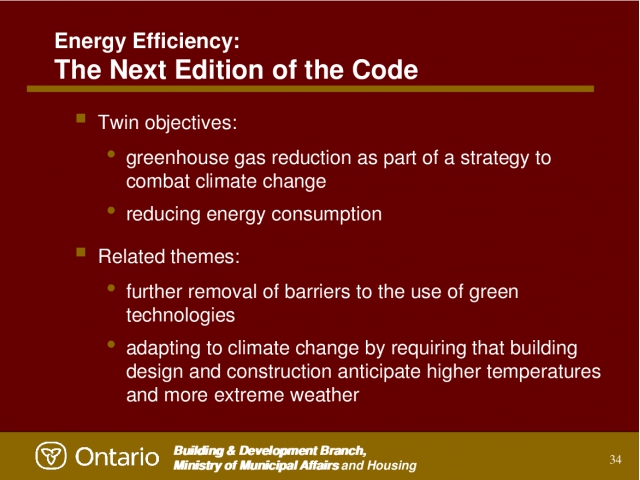 Energy Efficiency:
The Next Edition of the Code

- Twin objectives:
  - greenhouse gas reduction as part of a strategy to combat climate change
  - reducing energy consumption
- Related themes:
  - further removal of barriers to the use of green technologies
  - adapting to climate change by requiring that building design and construction anticipate higher temperatures and more extreme weather

Ontario

Building & Development Branch,
Ministry of Municipal Affairs and Housing

34